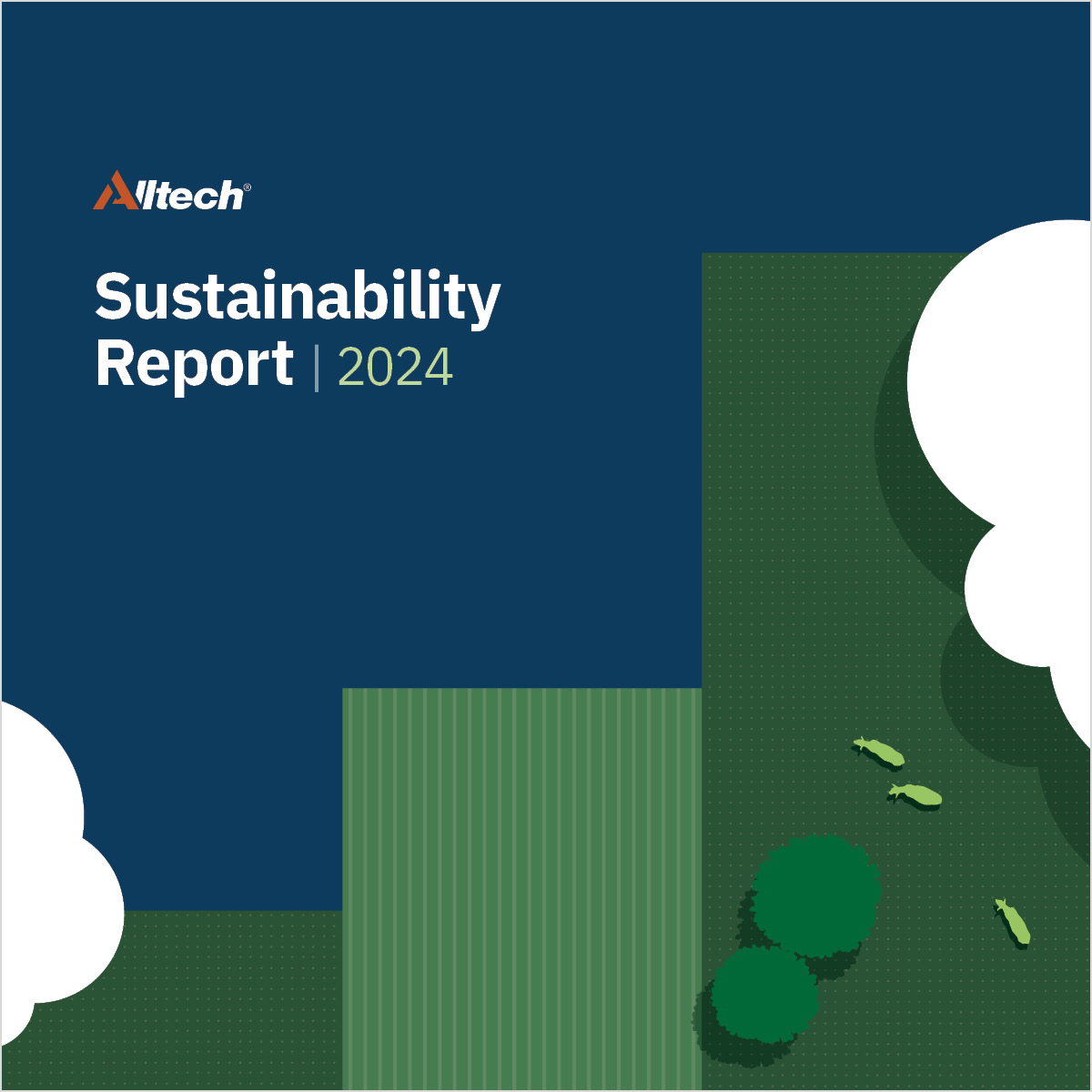 Alltech®

Sustainability Report | 2024